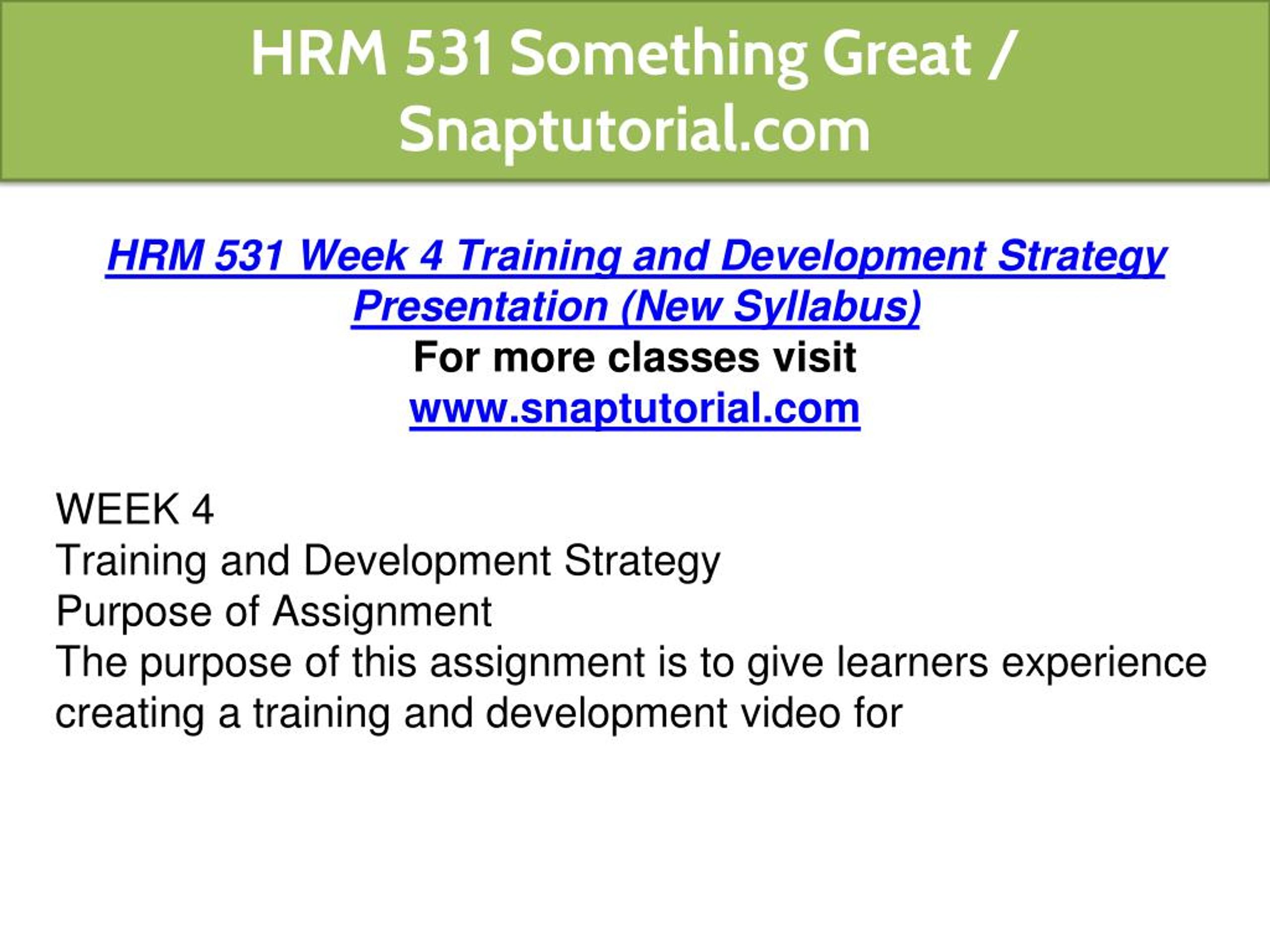 HRM 531 Something Great / Snaptutorial.com

HRM 531 Week 4 Training and Development Strategy Presentation (New Syllabus)
For more classes visit
www.snaptutorial.com

WEEK 4
Training and Development Strategy
Purpose of Assignment
The purpose of this assignment is to give learners experience creating a training and development video for